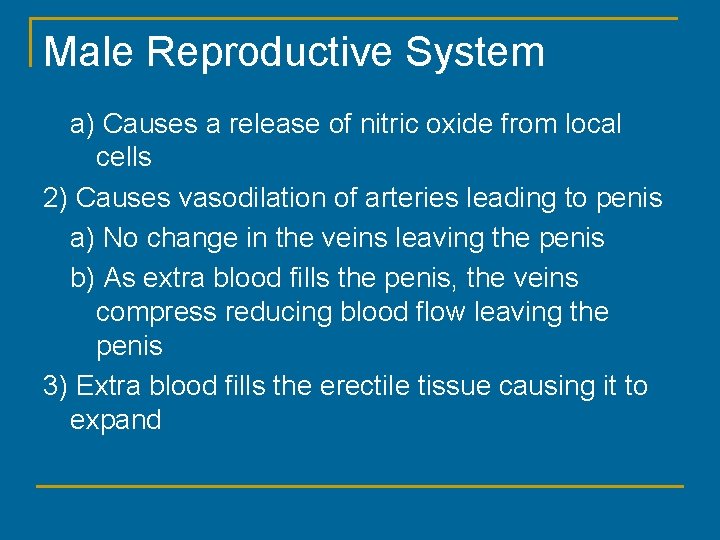 Male Reproductive System

a) Causes a release of nitric oxide from local cells

2) Causes vasodilation of arteries leading to penis

a) No change in the veins leaving the penis

b) As extra blood fills the penis, the veins compress reducing blood flow leaving the penis

3) Extra blood fills the erectile tissue causing it to expand